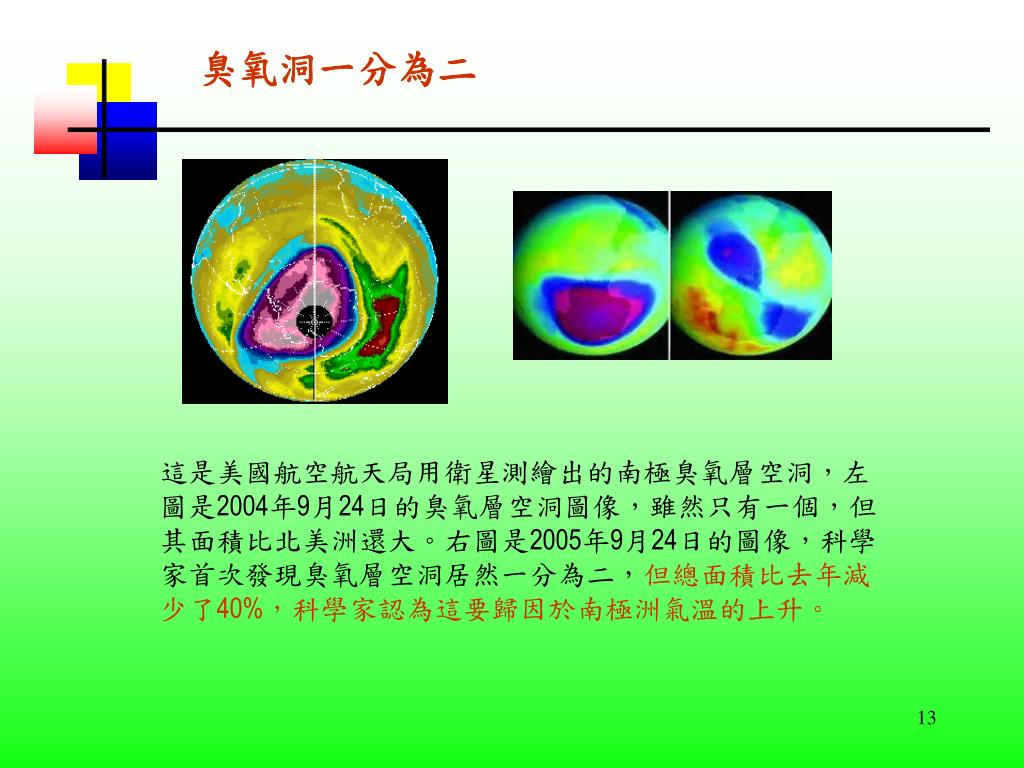 臭氧洞一分為二

這是美國航空航天局用衛星測繪出的南極臭氧層空洞，左圖是2004年9月24日的臭氧層空洞圖像，雖然只有一個，但其面積比北美洲還大。右圖是2005年9月24日的圖像，科學家首次發現臭氧層空洞居然一分為二，但總面積比去年減少了40%，科學家認為這要歸因於南極洲氣溫的上升。

13